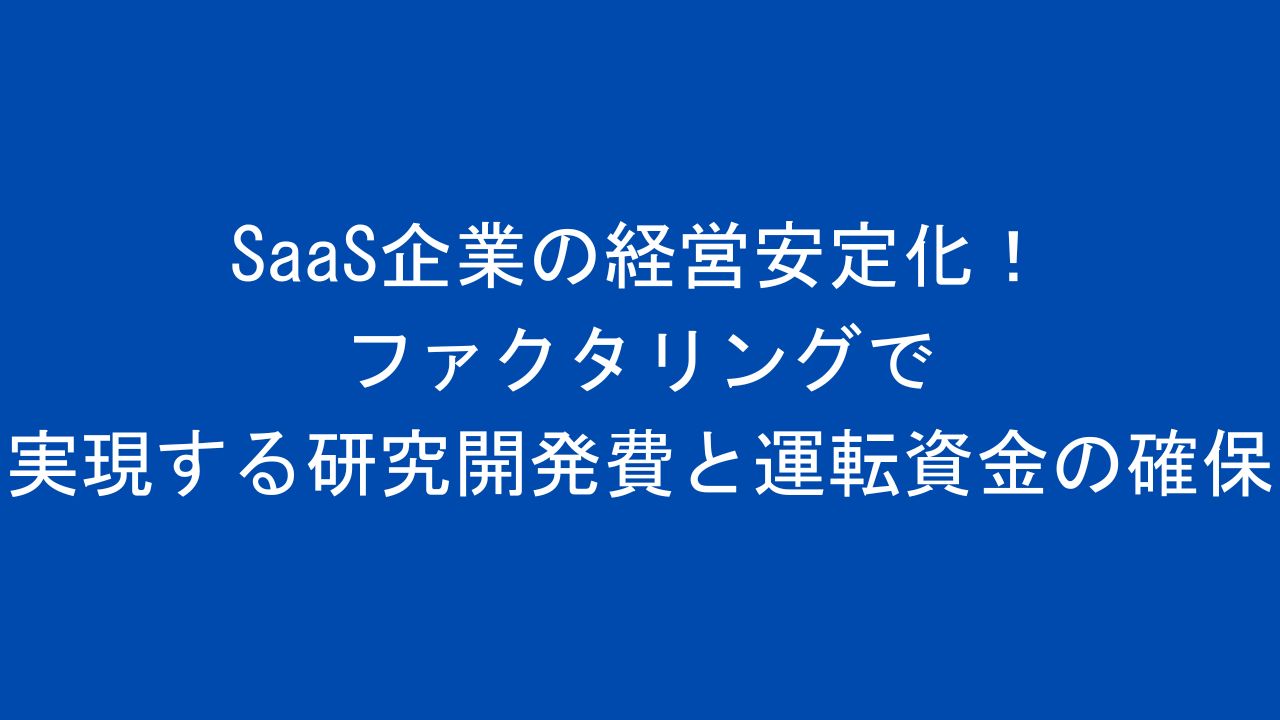 SaaS企業の経営安定化！
ファクタリングで
実現する研究開発費と運転資金の確保